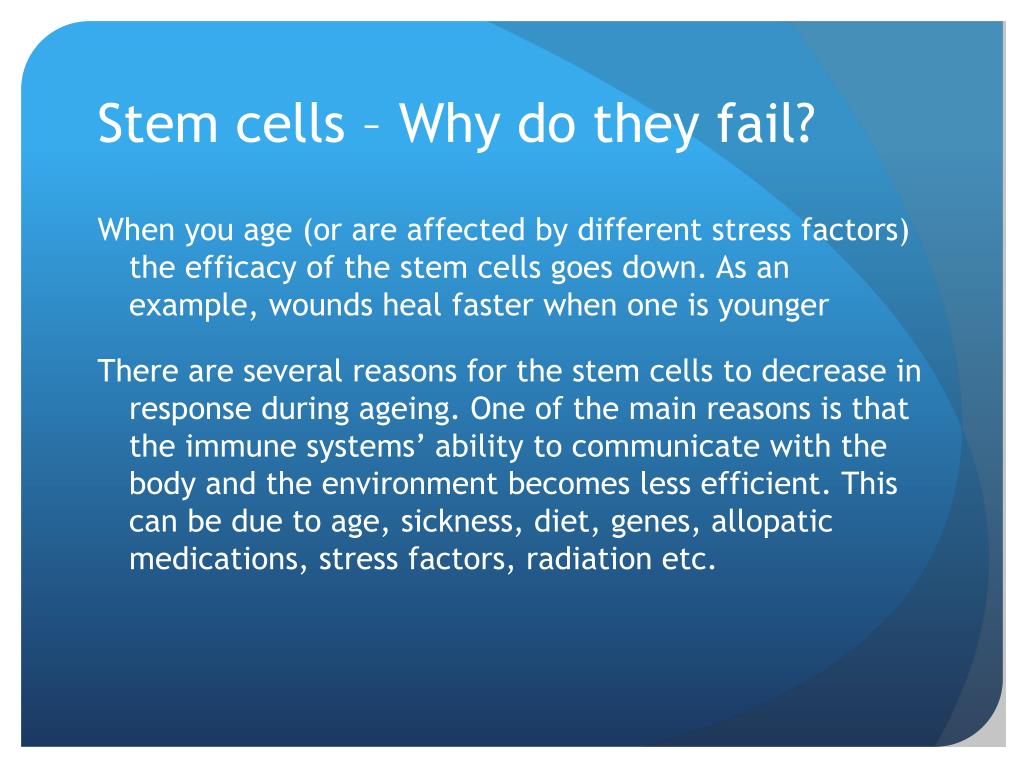 Stem cells – Why do they fail?

When you age (or are affected by different stress factors) the efficacy of the stem cells goes down. As an example, wounds heal faster when one is younger

There are several reasons for the stem cells to decrease in response during ageing. One of the main reasons is that the immune systems’ ability to communicate with the body and the environment becomes less efficient. This can be due to age, sickness, diet, genes, allopatic medications, stress factors, radiation etc.